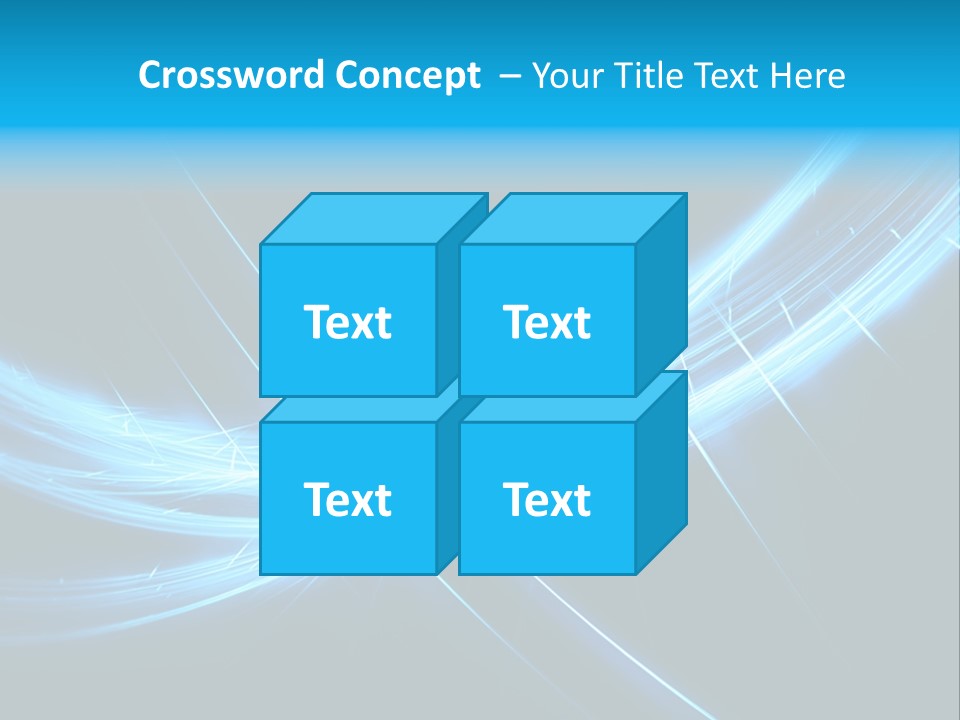 Crossword Concept – Your Title Text Here

Text

Text

Text

Text